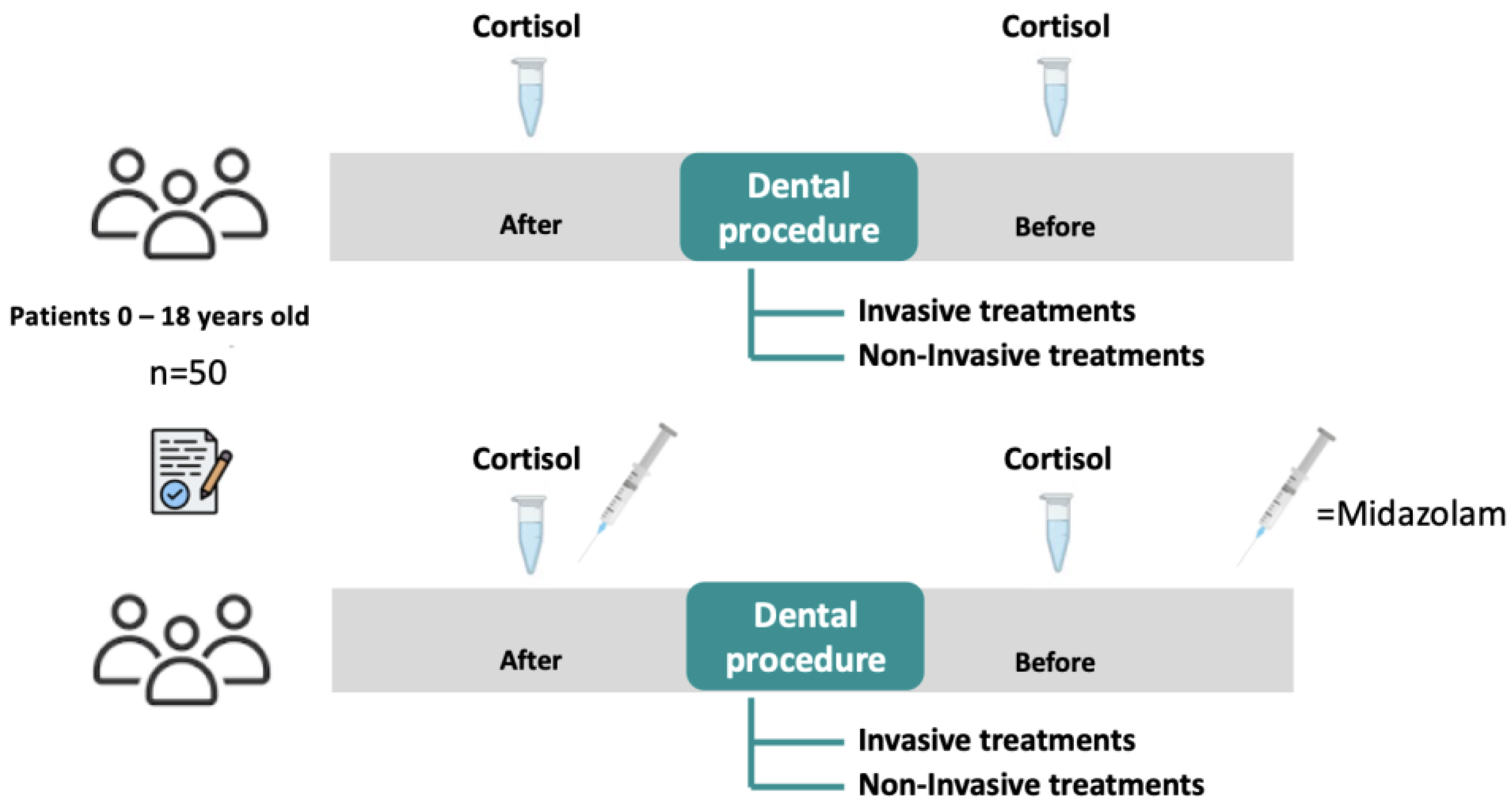 Cortisol

Cortisol

After

Dental procedure

Before

Invasive treatments

Non-Invasive treatments

Patients 0 – 18 years old

n=50

Cortisol

Cortisol

=Midazolam

After

Dental procedure

Before

Invasive treatments

Non-Invasive treatments